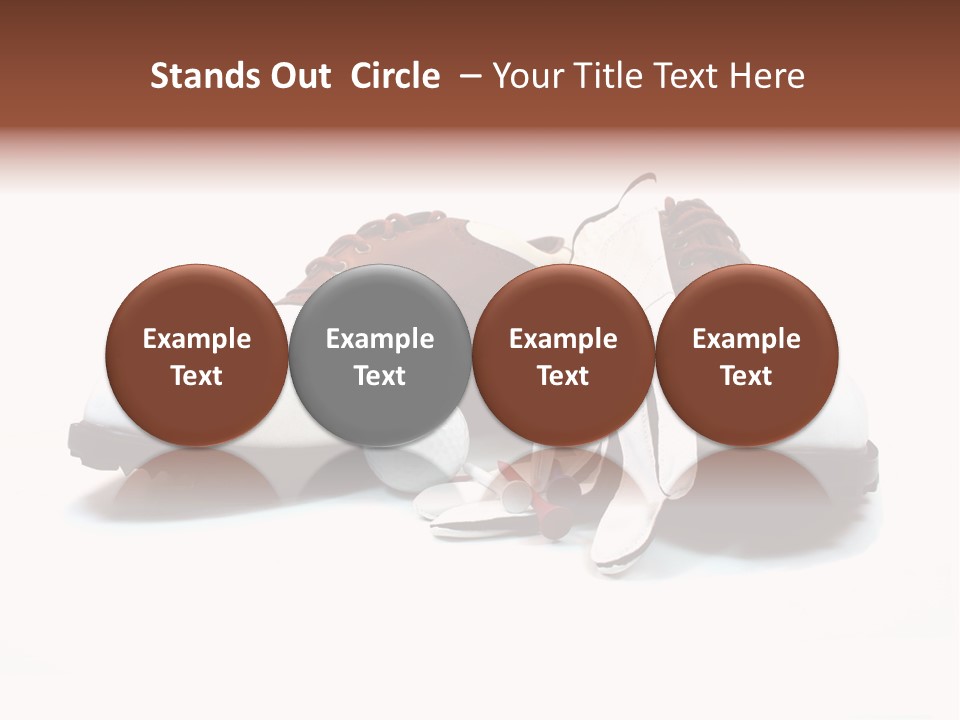 Stands Out Circle – Your Title Text Here

Example Text

Example Text

Example Text

Example Text